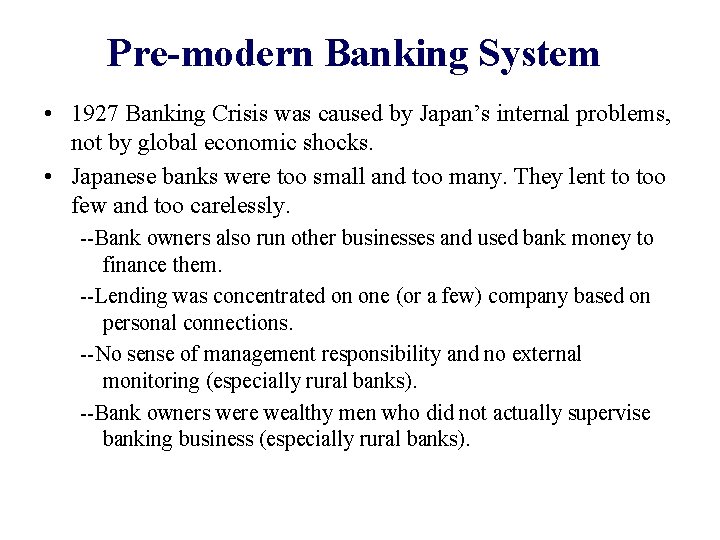 Pre-modern Banking System

• 1927 Banking Crisis was caused by Japan's internal problems, not by global economic shocks.

• Japanese banks were too small and too many. They lent to too few and too carelessly.

--Bank owners also run other businesses and used bank money to finance them.

--Lending was concentrated on one (or a few) company based on personal connections.

--No sense of management responsibility and no external monitoring (especially rural banks).

--Bank owners were wealthy men who did not actually supervise banking business (especially rural banks).